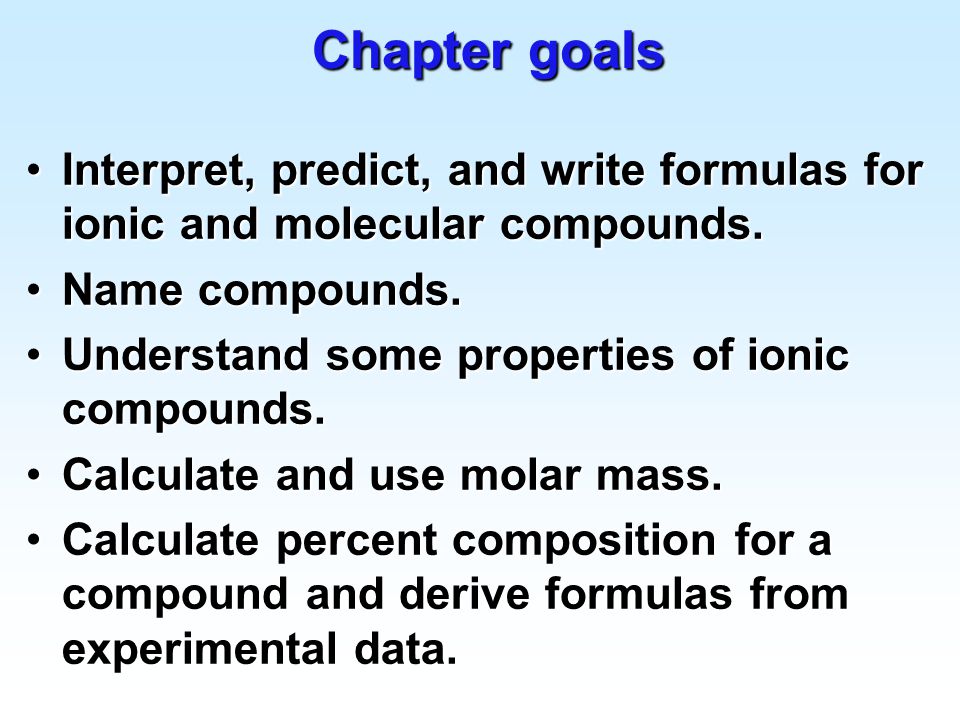 Chapter goals

• Interpret, predict, and write formulas for ionic and molecular compounds.
• Name compounds.
• Understand some properties of ionic compounds.
• Calculate and use molar mass.
• Calculate percent composition for a compound and derive formulas from experimental data.